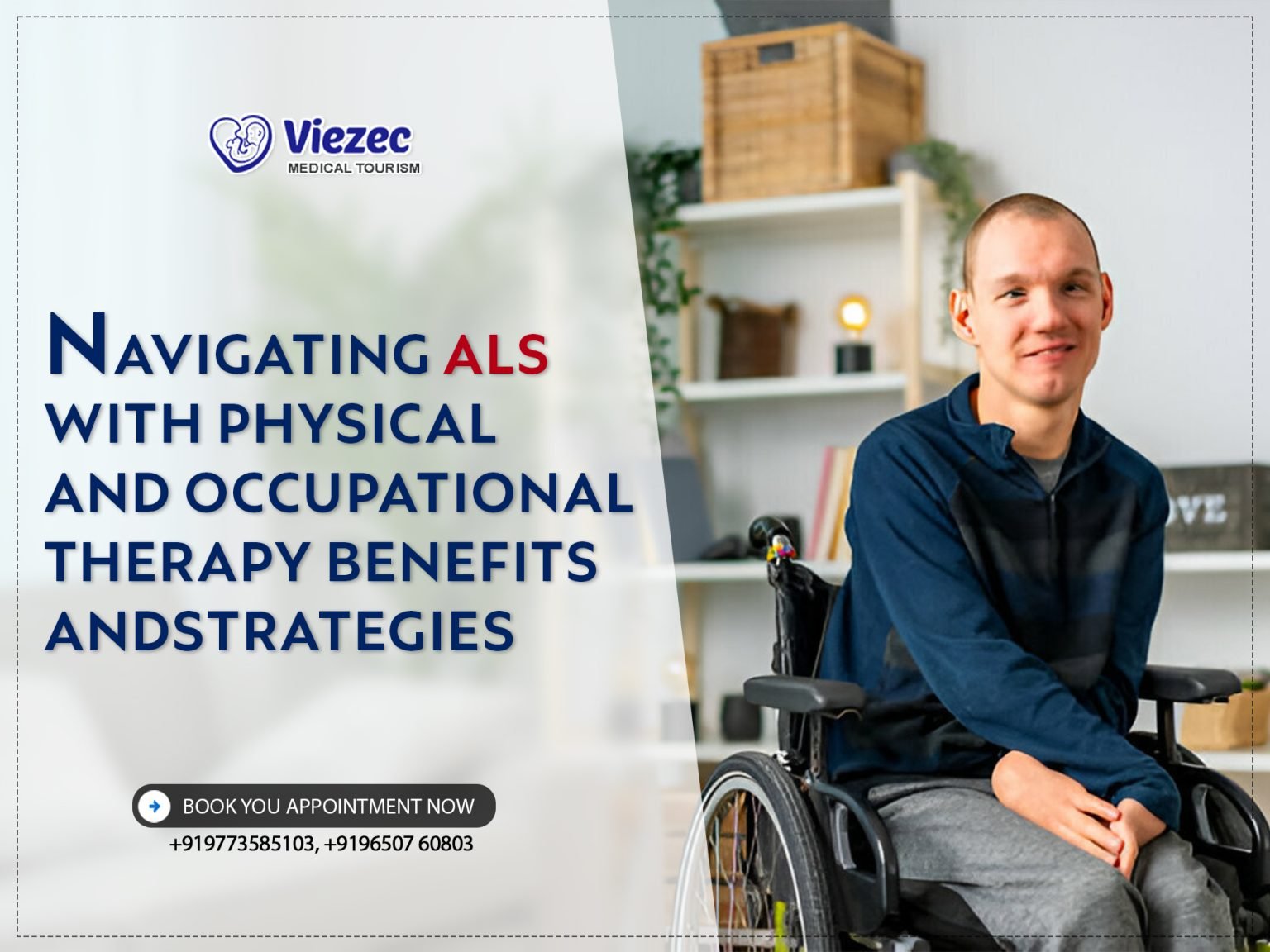 Viezec
MEDICAL TOURISM

NAVIGATING ALS WITH PHYSICAL AND OCCUPATIONAL THERAPY BENEFITS ANDSTRATEGIES

BOOK YOU APPOINTMENT NOW
+919773585103, +9196507 60803

OVE